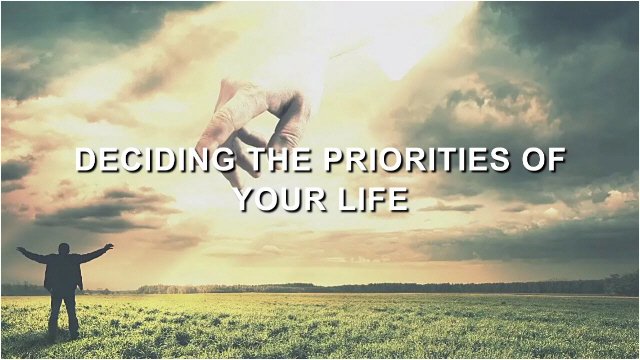 DECIDING THE PRIORITIES OF YOUR LIFE